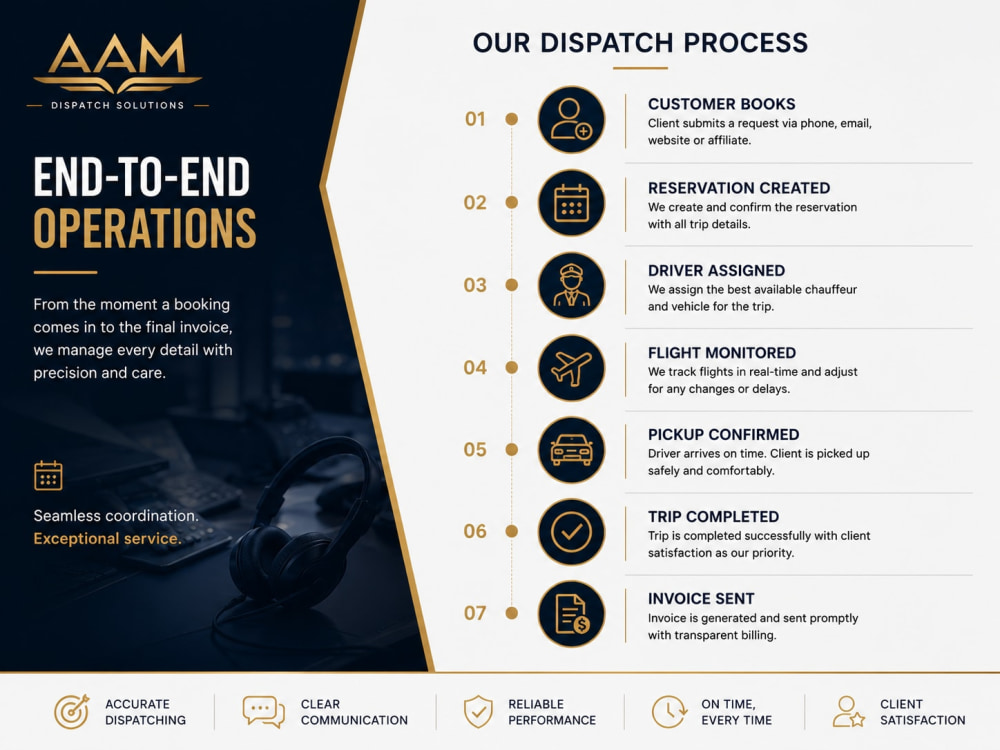 AAM
DISPATCH SOLUTIONS

END-TO-END OPERATIONS

From the moment a booking comes in to the final invoice, we manage every detail with precision and care.

Seamless coordination.
Exceptional service.

OUR DISPATCH PROCESS

01
CUSTOMER BOOKS
Client submits a request via phone, email, website or affiliate.

02
RESERVATION CREATED
We create and confirm the reservation with all trip details.

03
DRIVER ASSIGNED
We assign the best available chauffeur and vehicle for the trip.

04
FLIGHT MONITORED
We track flights in real-time and adjust for any changes or delays.

05
PICKUP CONFIRMED
Driver arrives on time. Client is picked up safely and comfortably.

06
TRIP COMPLETED
Trip is completed successfully with client satisfaction as our priority.

07
INVOICE SENT
Invoice is generated and sent promptly with transparent billing.

ACCURATE DISPATCHING

CLEAR COMMUNICATION

RELIABLE PERFORMANCE

ON TIME, EVERY TIME

CLIENT SATISFACTION